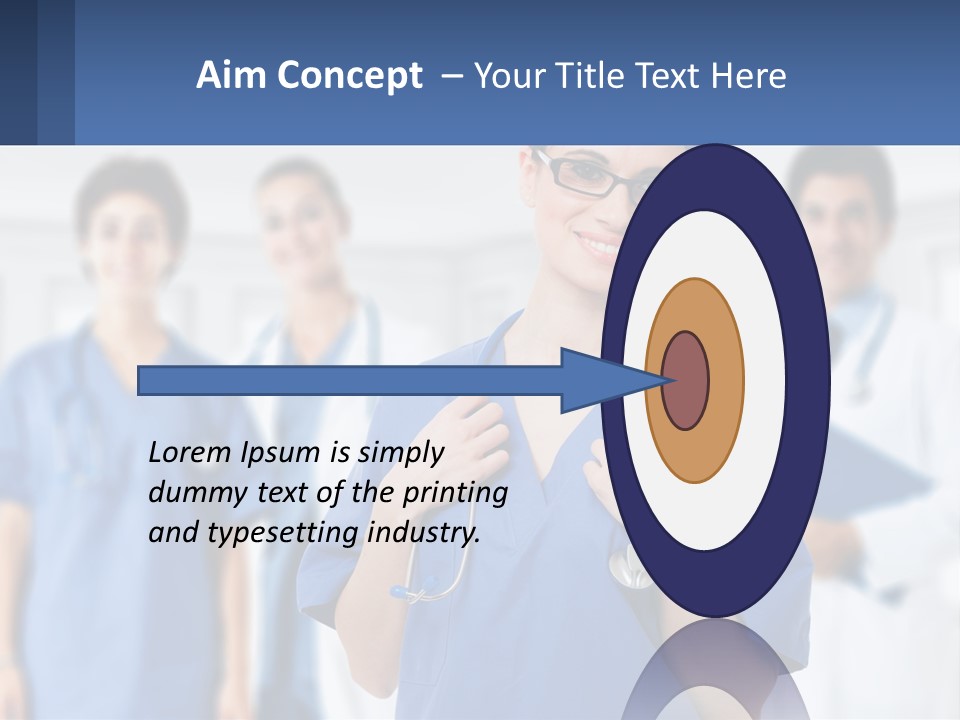 Aim Concept – Your Title Text Here

Lorem Ipsum is simply dummy text of the printing and typesetting industry.